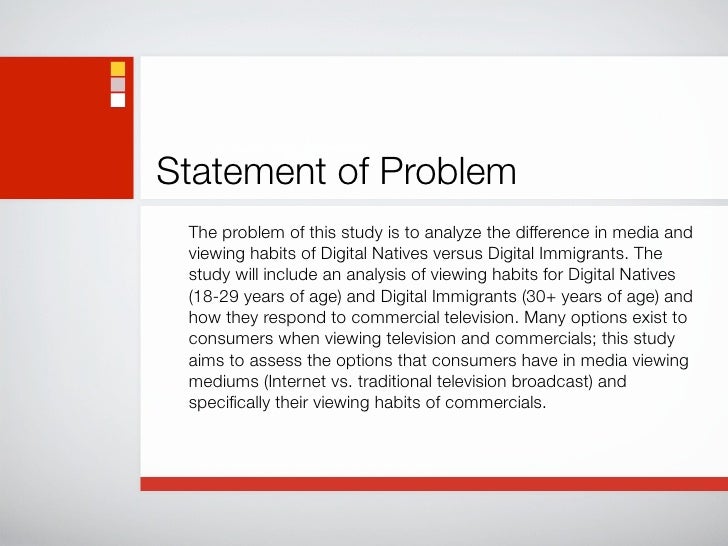 Statement of Problem

The problem of this study is to analyze the difference in media and viewing habits of Digital Natives versus Digital Immigrants. The study will include an analysis of viewing habits for Digital Natives (18-29 years of age) and Digital Immigrants (30+ years of age) and how they respond to commercial television. Many options exist to consumers when viewing television and commercials; this study aims to assess the options that consumers have in media viewing mediums (Internet vs. traditional television broadcast) and specifically their viewing habits of commercials.